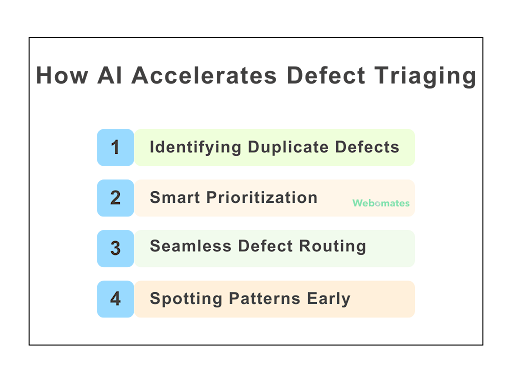 How AI Accelerates Defect Triaging

1 Identifying Duplicate Defects

2 Smart Prioritization

Webomates

3 Seamless Defect Routing

4 Spotting Patterns Early